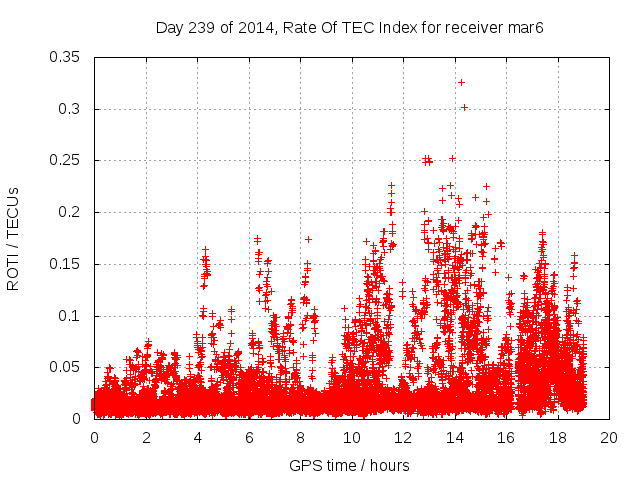 Day 239 of 2014, Rate Of TEC Index for receiver mar6

ROTI / TECUs

0.35
0.3
0.25
0.2
0.15
0.1
0.05
0

0 2 4 6 8 10 12 14 16 18 20

GPS time / hours